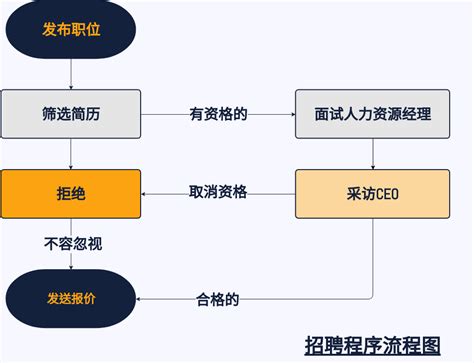 发布职位

筛选简历

有资格的

面试人力资源经理

拒绝

取消资格

采访CEO

不容忽视

发送报价

合格的

招聘程序流程图